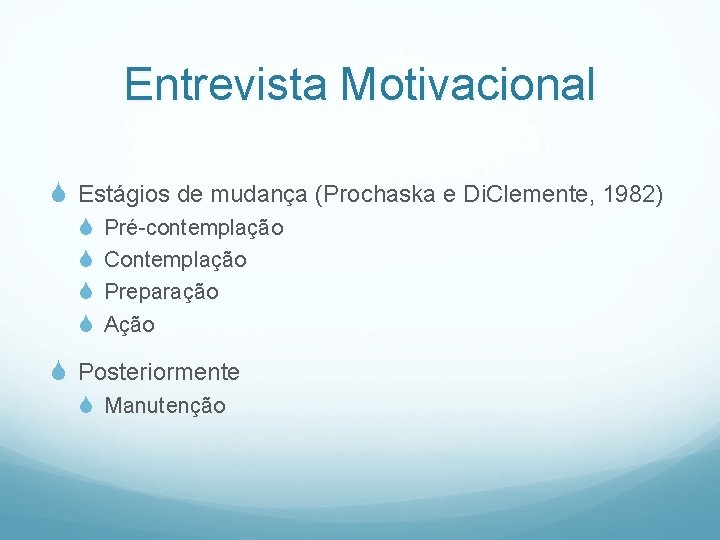 Entrevista Motivacional

Estágios de mudança (Prochaska e DiClemente, 1982)
Pré-contemplação
Contemplação
Preparação
Ação

Posteriormente
Manutenção